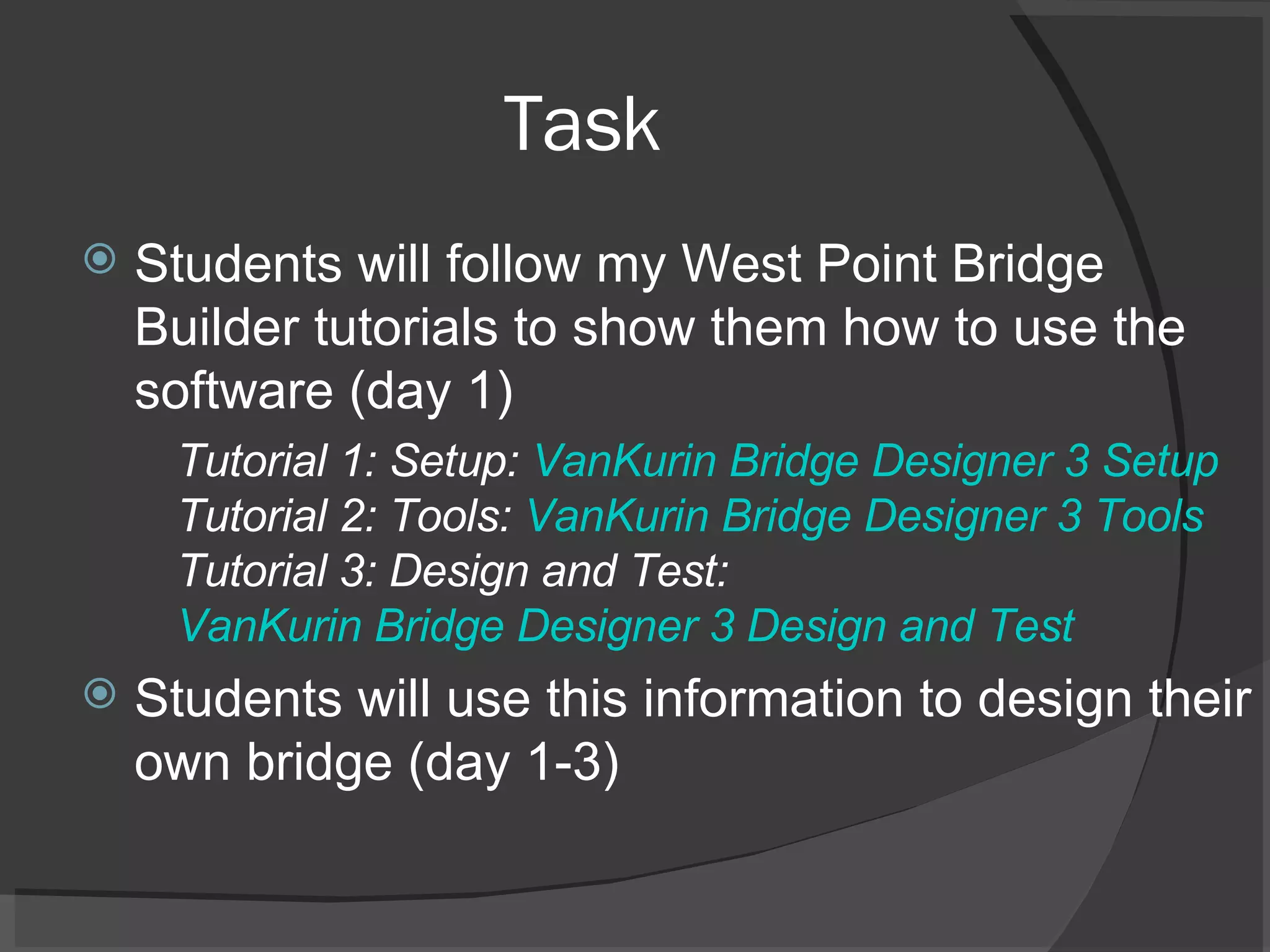 Task

Students will follow my West Point Bridge Builder tutorials to show them how to use the software (day 1)

Tutorial 1: Setup: VanKurin Bridge Designer 3 Setup
Tutorial 2: Tools: VanKurin Bridge Designer 3 Tools
Tutorial 3: Design and Test:
VanKurin Bridge Designer 3 Design and Test

Students will use this information to design their own bridge (day 1-3)